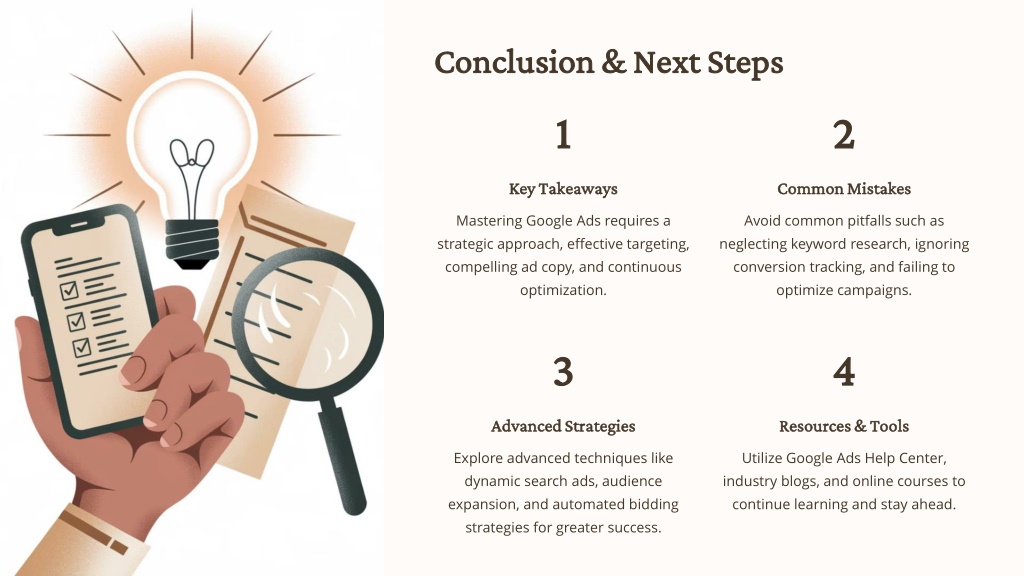 Conclusion & Next Steps

1

Key Takeaways

Mastering Google Ads requires a strategic approach, effective targeting, compelling ad copy, and continuous optimization.

2

Common Mistakes

Avoid common pitfalls such as neglecting keyword research, ignoring conversion tracking, and failing to optimize campaigns.

3

Advanced Strategies

Explore advanced techniques like dynamic search ads, audience expansion, and automated bidding strategies for greater success.

4

Resources & Tools

Utilize Google Ads Help Center, industry blogs, and online courses to continue learning and stay ahead.